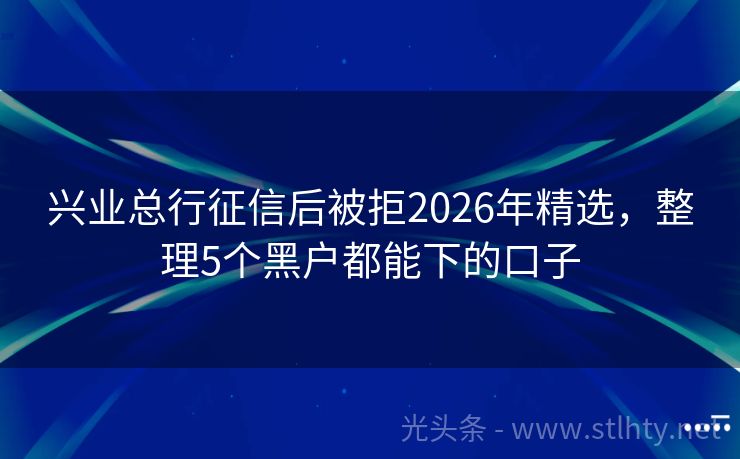 兴业总行征信后被拒2026年精选，整理5个黑户都能下的口子

光头条 - www.stlhty.net